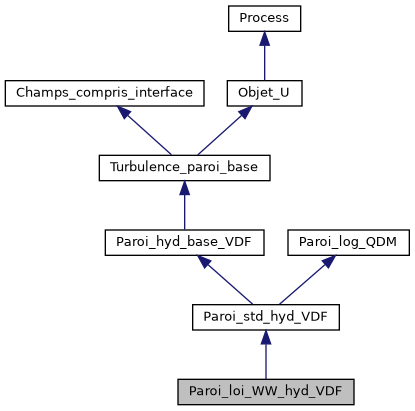 Process

Champs_compris_interface

Objet_U

Turbulence_paroi_base

Paroi_hyd_base_VDF

Paroi_log_QDM

Paroi_std_hyd_VDF

Paroi_loi_WW_hyd_VDF